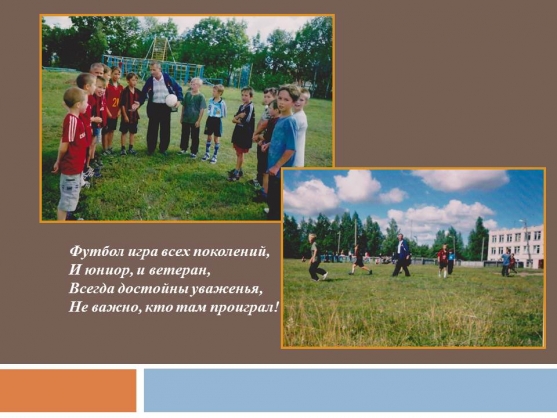 Футбол игра всех поколений,
И юниор, и ветеран,
Всегда достойны уваженья,
Не важно, кто там проиграл!